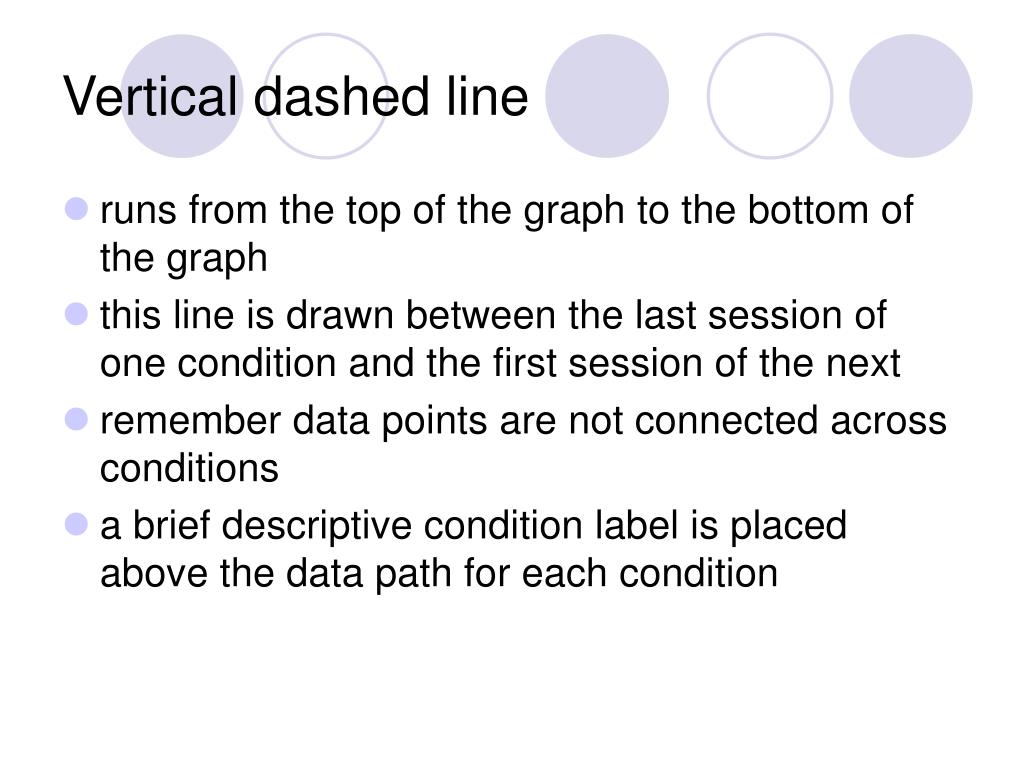 Vertical dashed line

- runs from the top of the graph to the bottom of the graph
- this line is drawn between the last session of one condition and the first session of the next
- remember data points are not connected across conditions
- a brief descriptive condition label is placed above the data path for each condition